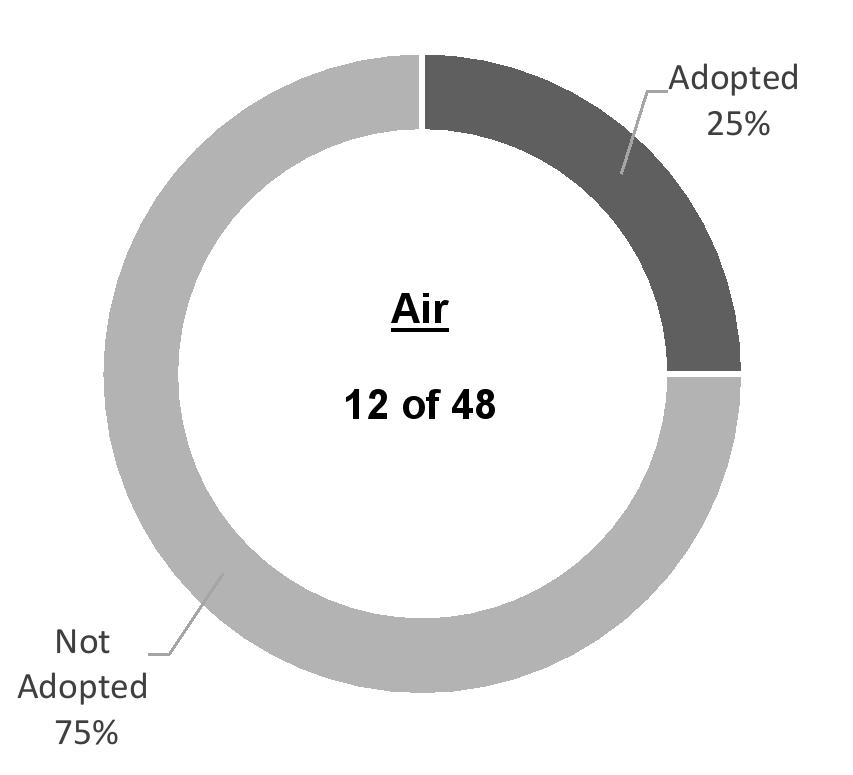 Adopted
25%

Air

12 of 48

Not
Adopted
75%